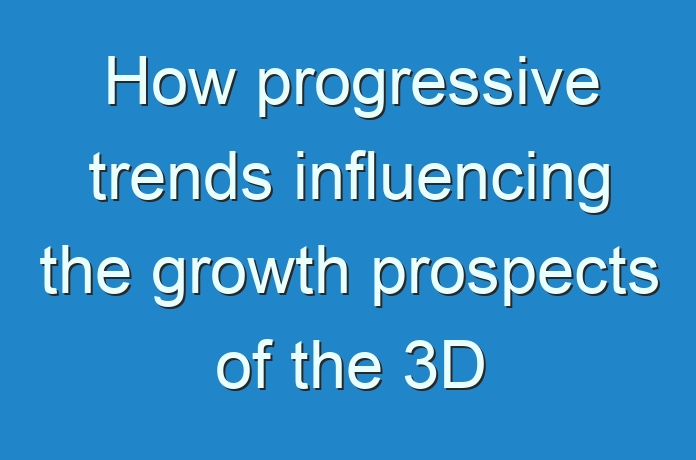 How progressive trends influencing the growth prospects of the 3D